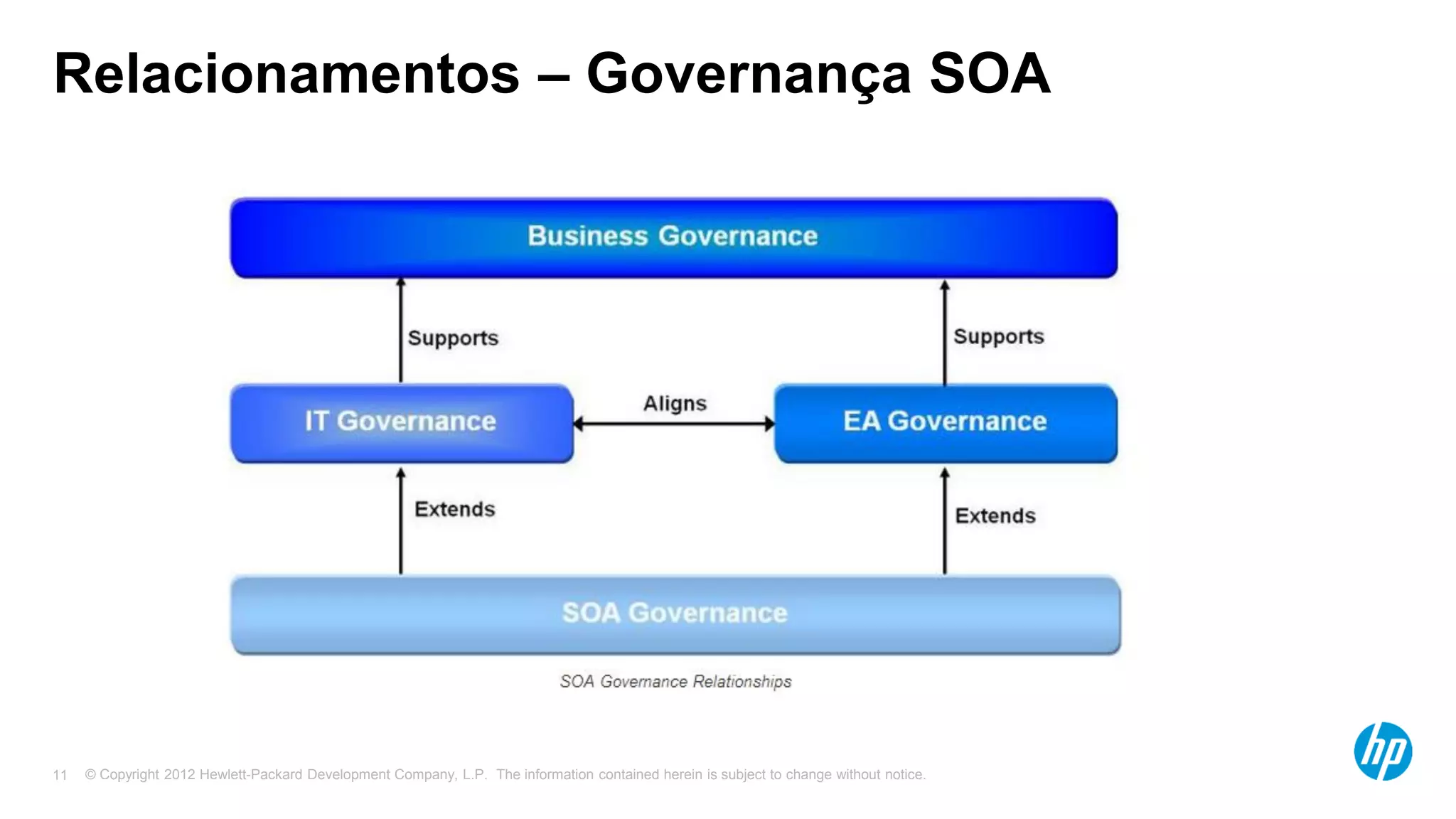 Relacionamentos – Governança SOA

Business Governance

Supports

Supports

IT Governance

Aligns

EA Governance

Extends

Extends

SOA Governance

SOA Governance Relationships

11 © Copyright 2012 Hewlett-Packard Development Company, L.P. The information contained herein is subject to change without notice.

hp